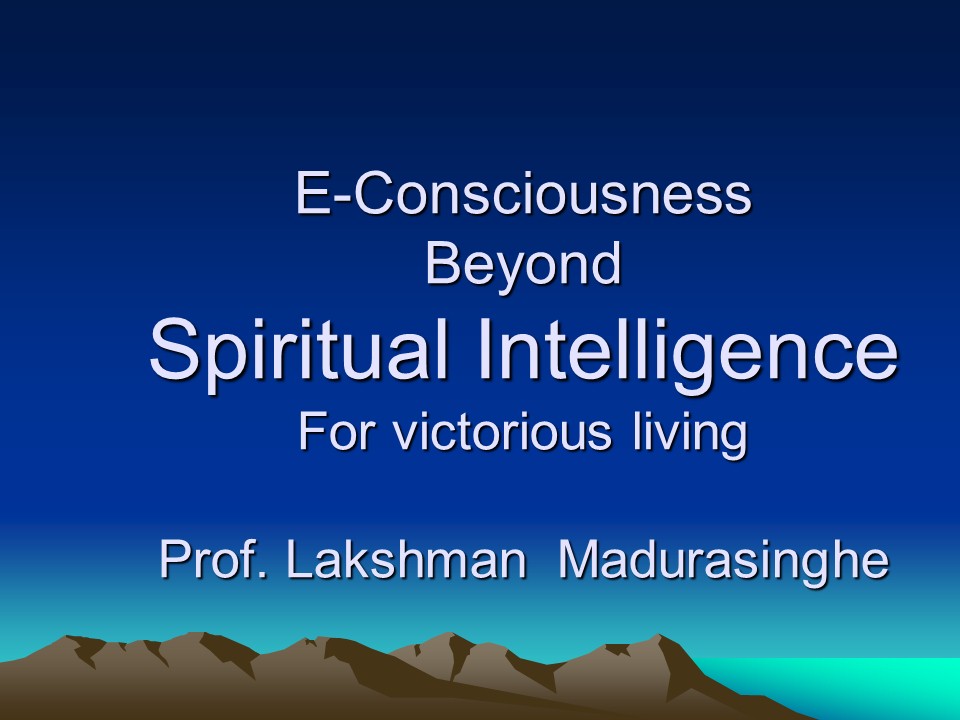 E-Consciousness
Beyond
Spiritual Intelligence
For victorious living

Prof. Lakshman Madurasinghe